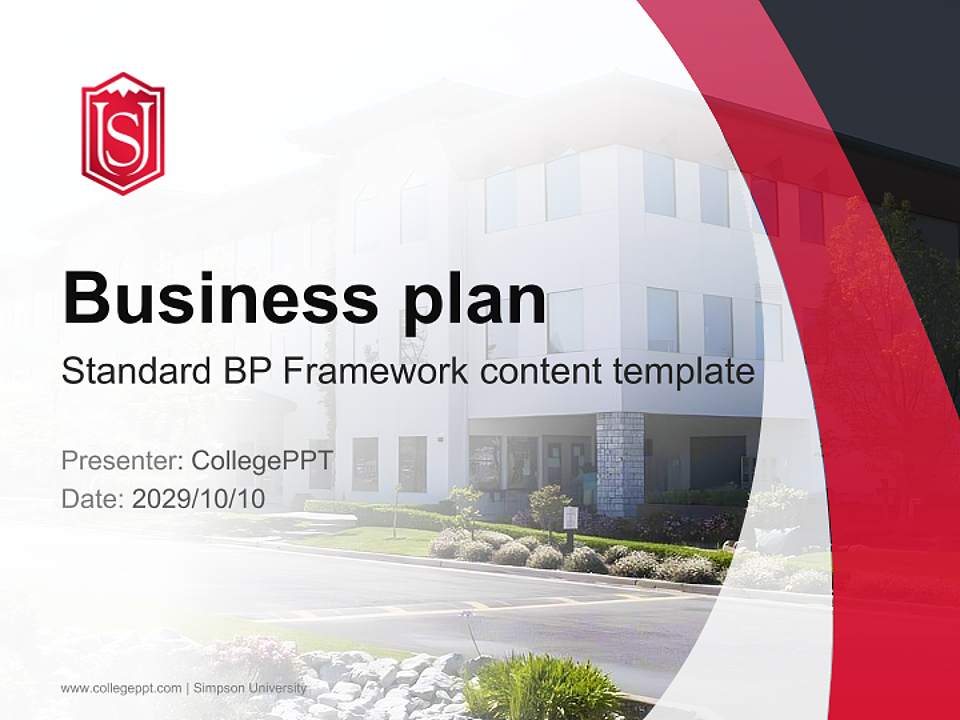 SU

Business plan

Standard BP Framework content template

Presenter: CollegePPT
Date: 2029/10/10

www.collegeppt.com | Simpson University